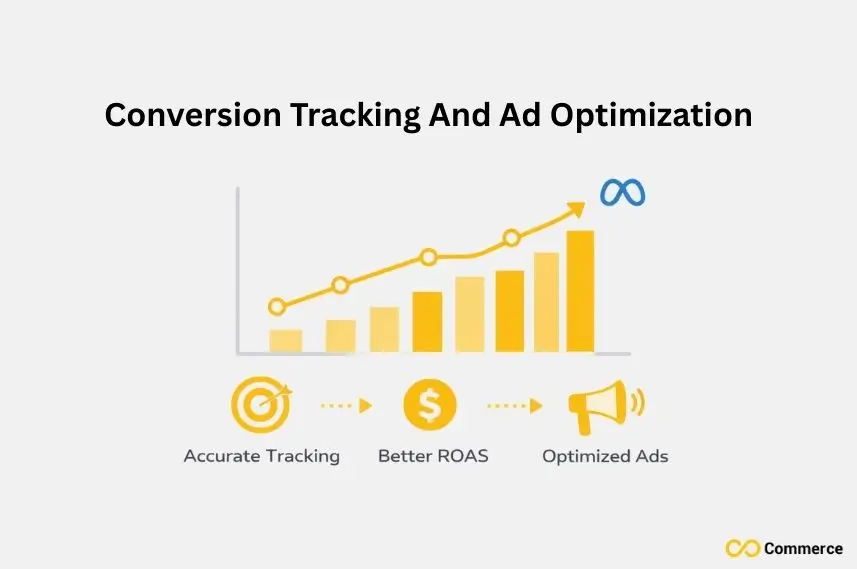 Conversion Tracking And Ad Optimization

$

Accurate Tracking

Better ROAS

Optimized Ads

Commerce